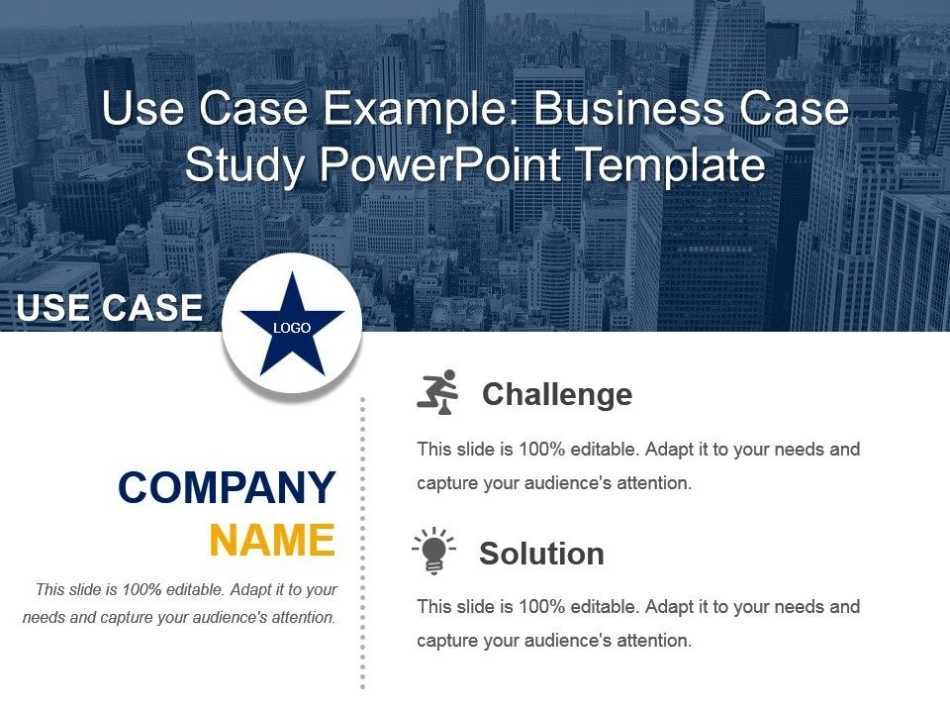 Use Case Example: Business Case Study PowerPoint Template

USE CASE

LOGO

COMPANY NAME

This slide is 100% editable. Adapt it to your needs and capture your audience's attention.

Challenge

This slide is 100% editable. Adapt it to your needs and capture your audience's attention.

Solution

This slide is 100% editable. Adapt it to your needs and capture your audience's attention.